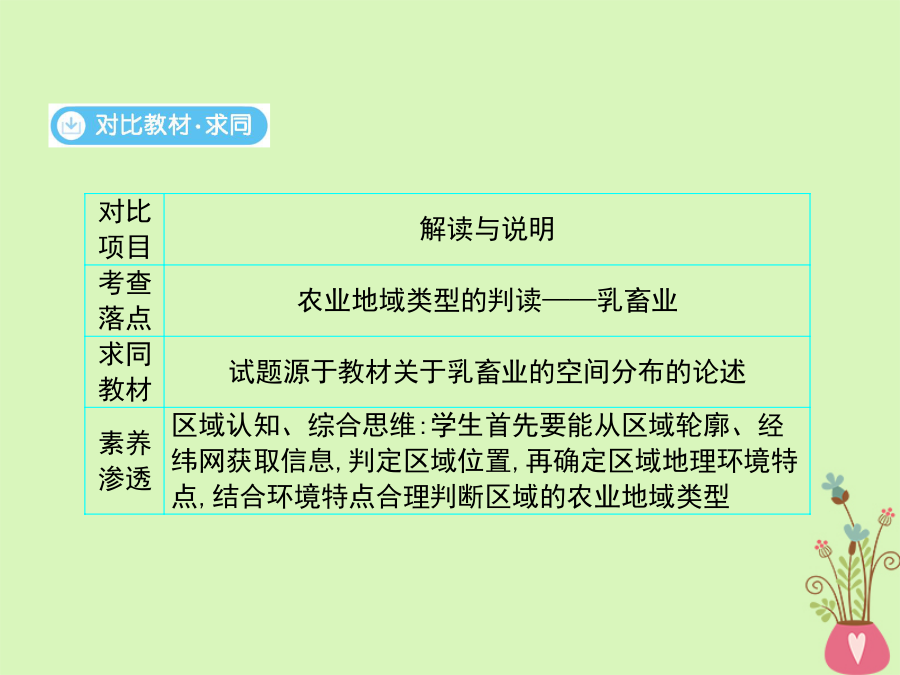 对比教材·求同

| 对比项目 | 解读与说明 |
|---|---|
| 考查落点 | 农业地域类型的判读——乳畜业 |
| 求同教材 | 试题源于教材关于乳畜业的空间分布的论述 |
| 素养渗透 | 区域认知、综合思维:学生首先要能从区域轮廓、经纬网获取信息,判定区域位置,再确定区域地理环境特点,结合环境特点合理判断区域的农业地域类型 |